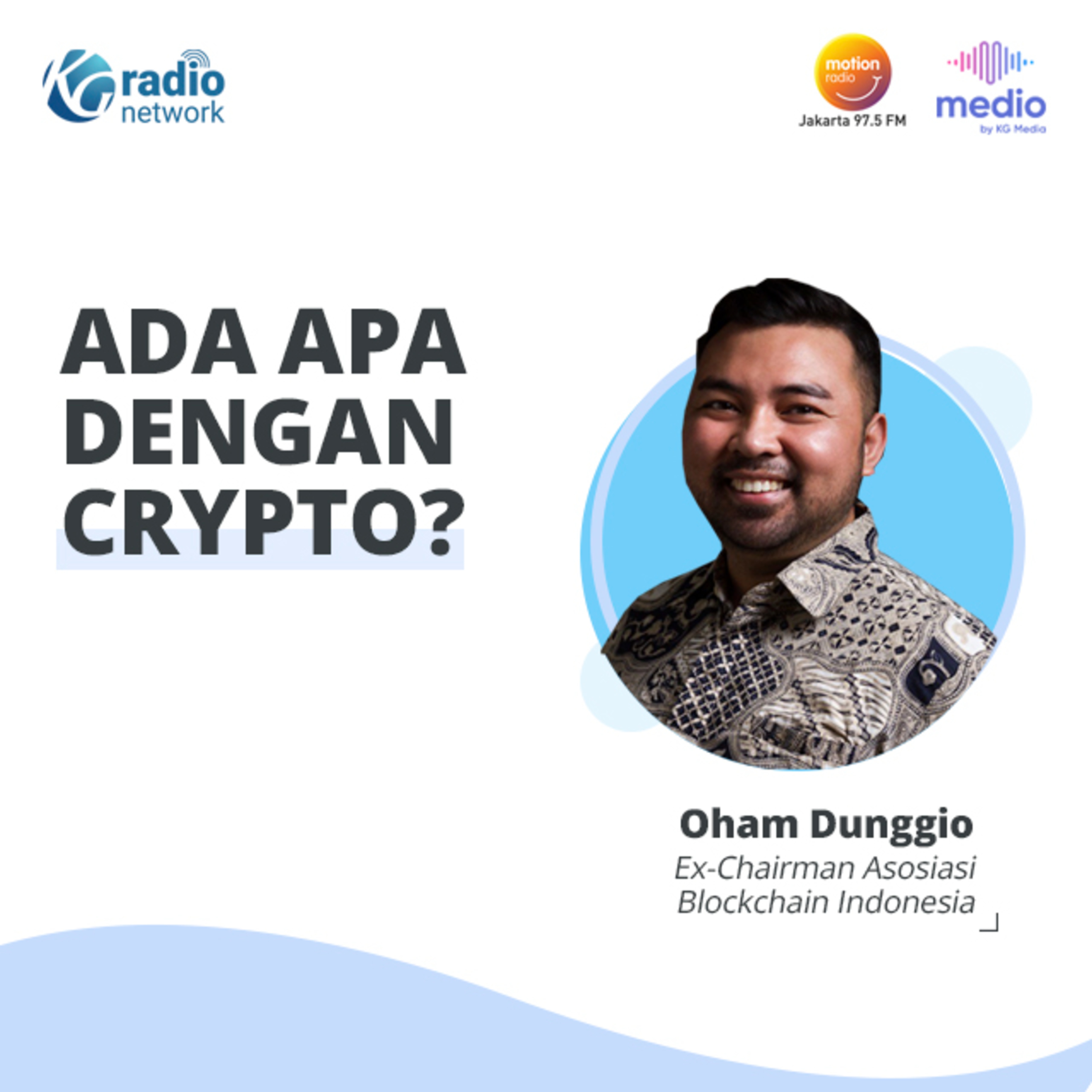 KG radio network

motion radio
Jakarta 97.5 FM

medio
by KG Media

ADA APA DENGAN CRYPTO?

Oham Dunggio
Ex-Chairman Asosiasi Blockchain Indonesia